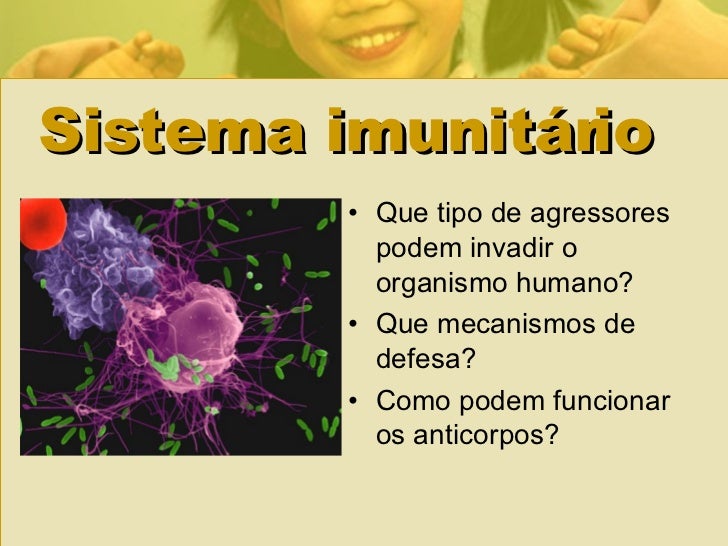 Sistema imunitário

• Que tipo de agressores podem invadir o organismo humano?
• Que mecanismos de defesa?
• Como podem funcionar os anticorpos?